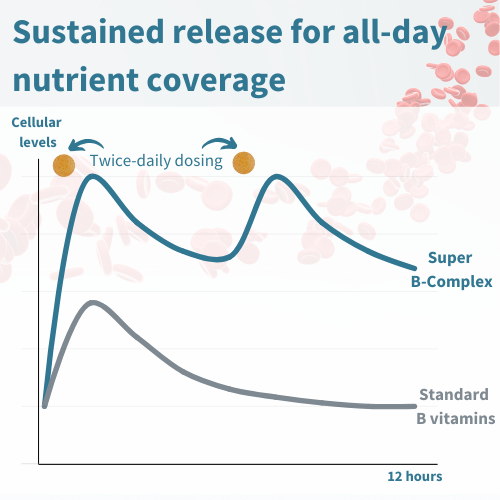 Sustained release for all-day nutrient coverage

Cellular levels

Twice-daily dosing

Super B-Complex

Standard B vitamins

12 hours